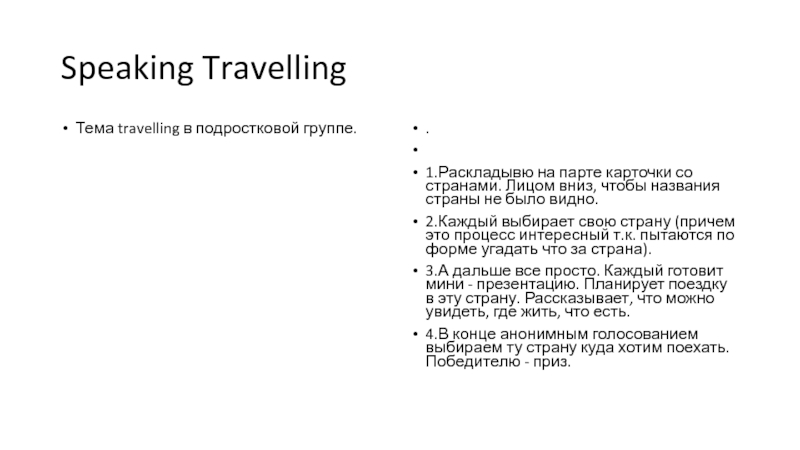 Speaking Travelling

• Тема travelling в подростковой группе.

• .

•

• 1.Раскладывю на парте карточки со странами. Лицом вниз, чтобы названия страны не было видно.

• 2.Каждый выбирает свою страну (причем это процесс интересный т.к. пытаются по форме угадать что за страна).

• 3.А дальше все просто. Каждый готовит мини - презентацию. Планирует поездку в эту страну. Рассказывает, что можно увидеть, где жить, что есть.

• 4.В конце анонимным голосованием выбираем ту страну куда хотим поехать. Победителю - приз.